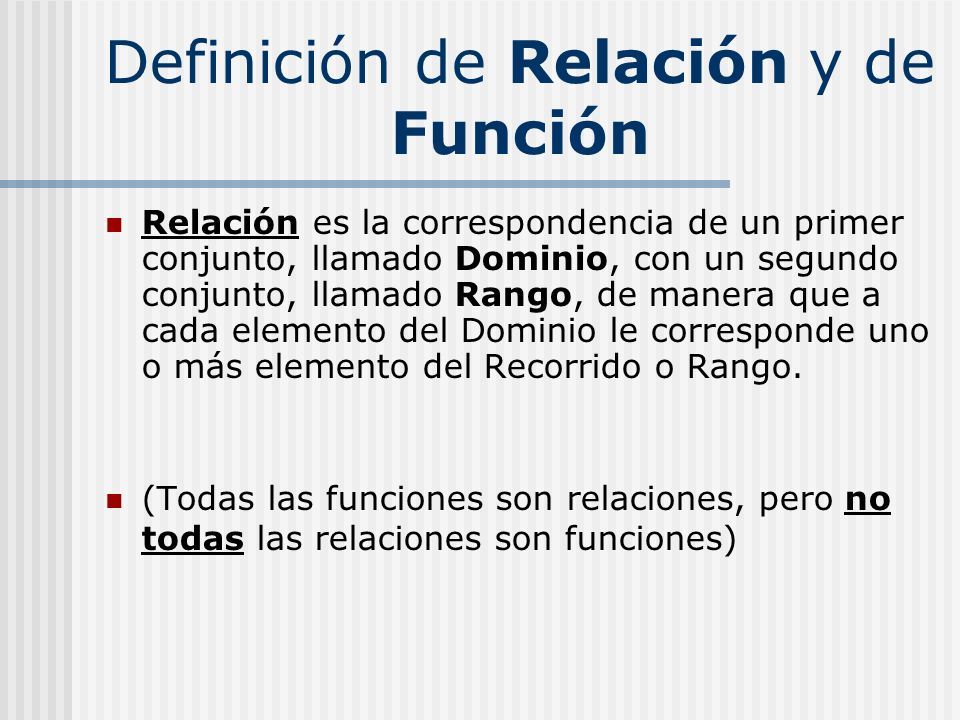 Definición de Relación y de Función

Relación es la correspondencia de un primer conjunto, llamado Dominio, con un segundo conjunto, llamado Rango, de manera que a cada elemento del Dominio le corresponde uno o más elemento del Recorrido o Rango.

(Todas las funciones son relaciones, pero no todas las relaciones son funciones)